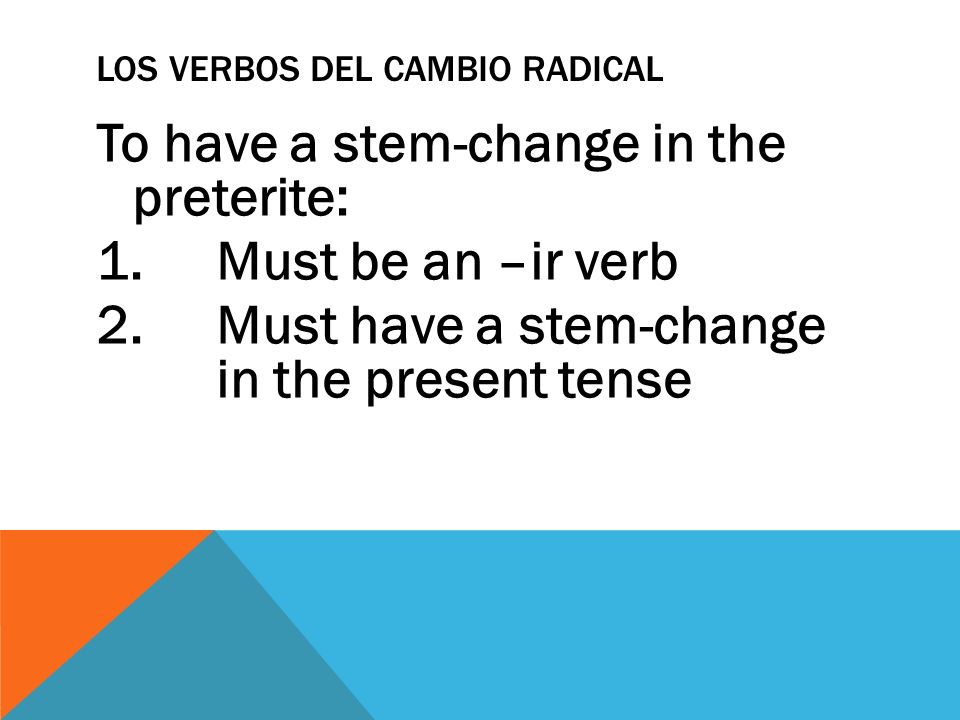 LOS VERBOS DEL CAMBIO RADICAL

To have a stem-change in the preterite:

1. Must be an –ir verb
2. Must have a stem-change in the present tense